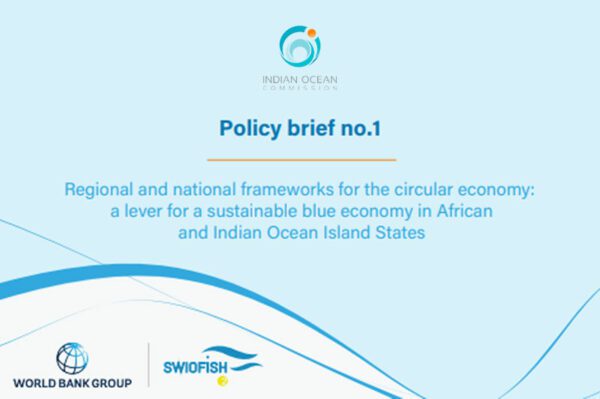 INDIAN OCEAN
COMMISSION

Policy brief no.1

Regional and national frameworks for the circular economy: a lever for a sustainable blue economy in African and Indian Ocean Island States

WORLD BANK GROUP

SWIOFISH
2